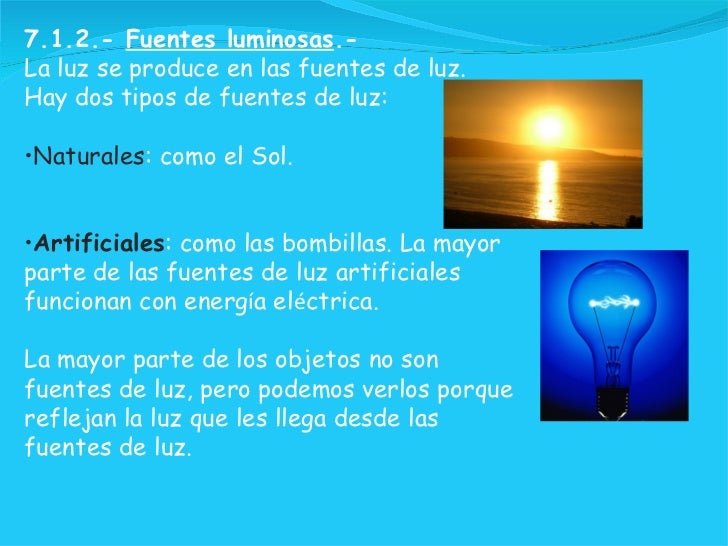 7.1.2.- Fuentes luminosas.-
La luz se produce en las fuentes de luz. Hay dos tipos de fuentes de luz:

•Naturales: como el Sol.

•Artificiales: como las bombillas. La mayor parte de las fuentes de luz artificiales funcionan con energía eléctrica.

La mayor parte de los objetos no son fuentes de luz, pero podemos verlos porque reflejan la luz que les llega desde las fuentes de luz.